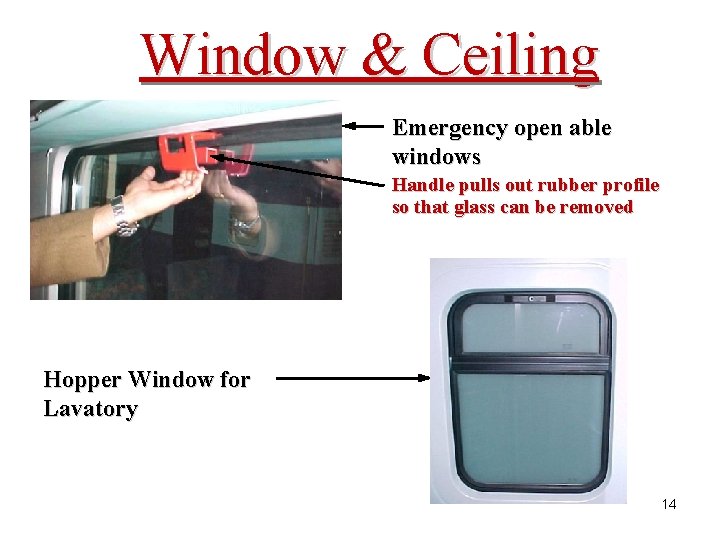 Window & Ceiling

Emergency open able windows

Handle pulls out rubber profile so that glass can be removed

Hopper Window for Lavatory

14